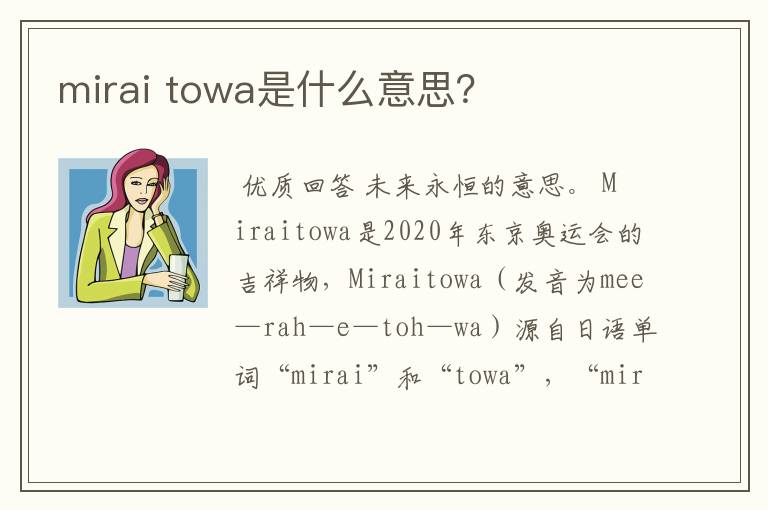 mirai towa是什么意思?

优质回答 未来永恒的意思。Miraitowa是2020年东京奥运会的吉祥物，Miraitowa（发音为mee—rah—e—toh—wa）源自日语单词“mirai”和“towa”，“mir